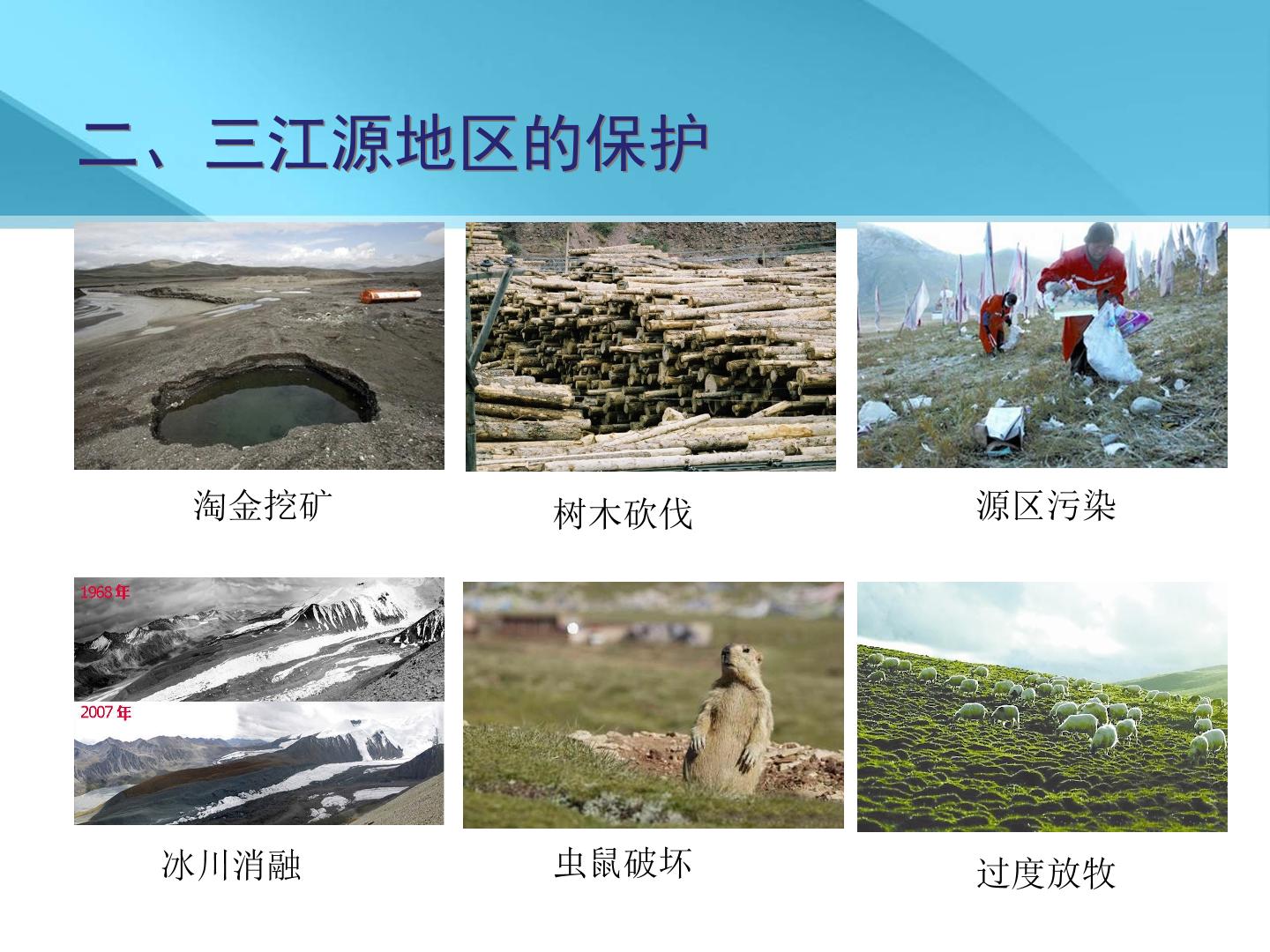 二、三江源地区的保护

淘金挖矿

树木砍伐

源区污染

1968年

2007年

冰川消融

虫鼠破坏

过度放牧